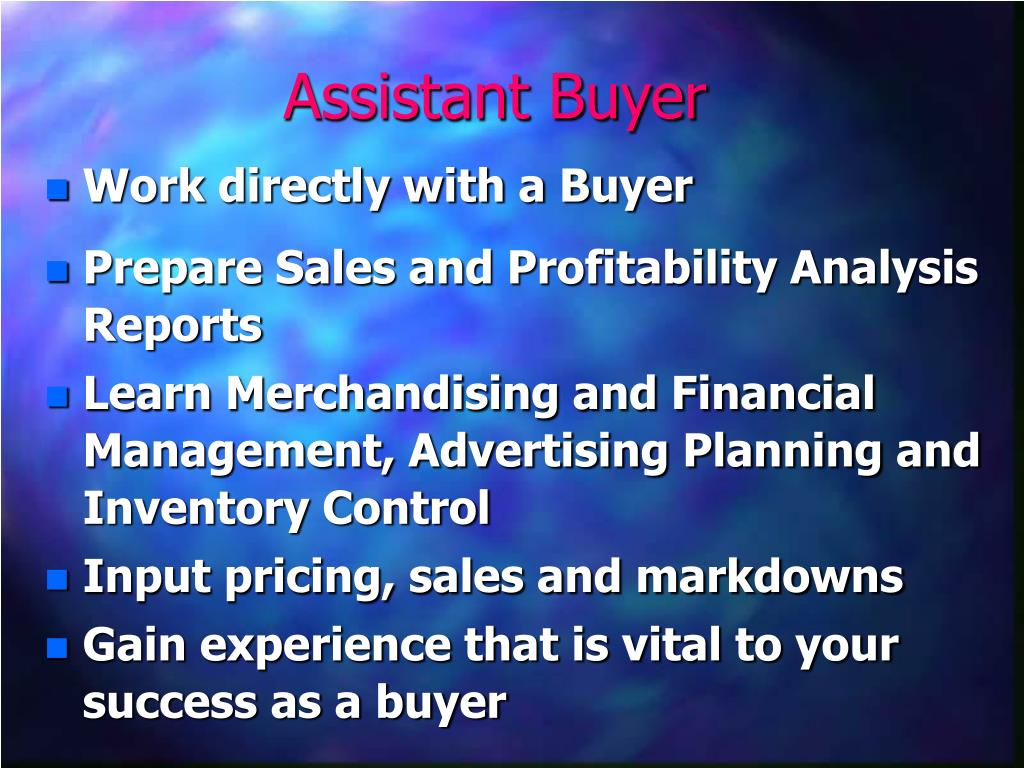 Assistant Buyer

- Work directly with a Buyer
- Prepare Sales and Profitability Analysis Reports
- Learn Merchandising and Financial Management, Advertising Planning and Inventory Control
- Input pricing, sales and markdowns
- Gain experience that is vital to your success as a buyer